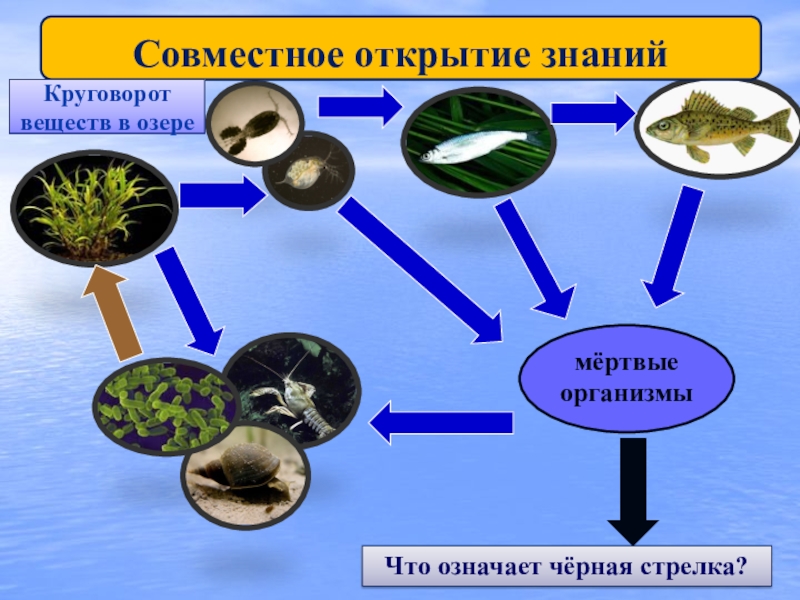 Совместное открытие знаний

Круговорот веществ в озере

мёртвые организмы

Что означает чёрная стрелка?